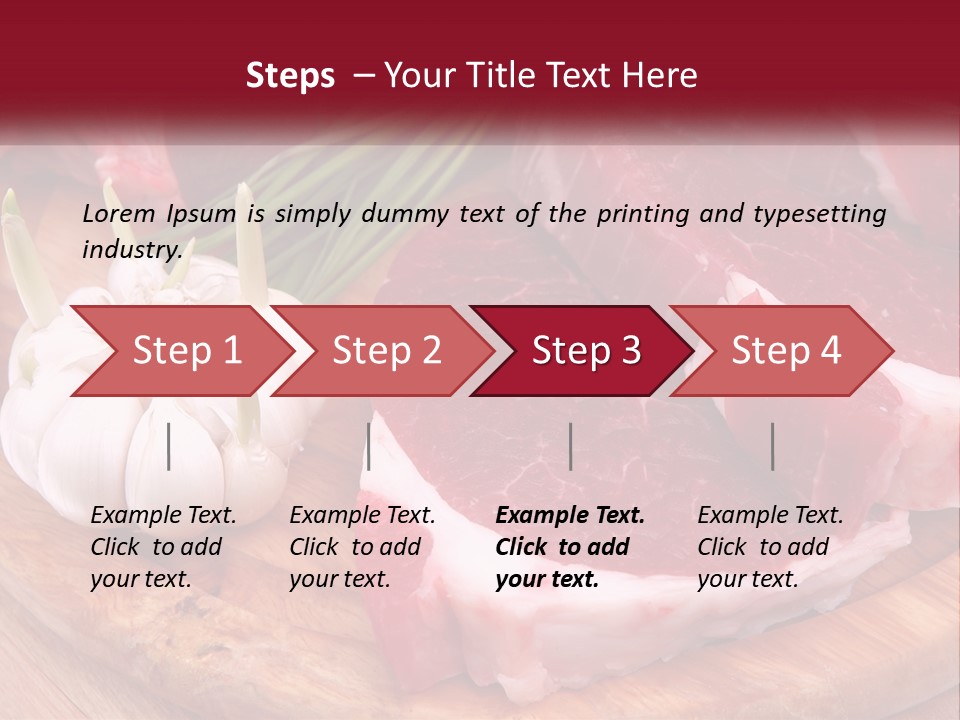 Steps – Your Title Text Here

Lorem Ipsum is simply dummy text of the printing and typesetting industry.

Step 1

Step 2

Step 3

Step 4

Example Text. Click to add your text.

Example Text. Click to add your text.

Example Text. Click to add your text.

Example Text. Click to add your text.